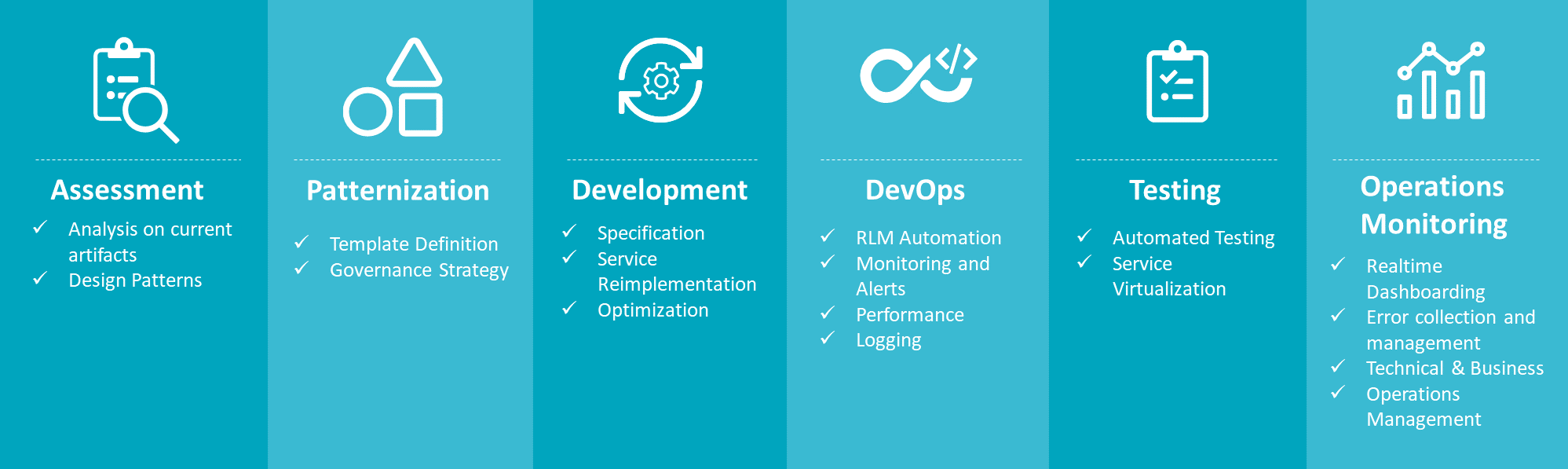 Assessment

✓ Analysis on current artifacts
✓ Design Patterns

Patternization

✓ Template Definition
✓ Governance Strategy

Development

✓ Specification
✓ Service Reimplementation
✓ Optimization

DevOps

✓ RLM Automation
✓ Monitoring and Alerts
✓ Performance
✓ Logging

Testing

✓ Automated Testing
✓ Service Virtualization

Operations Monitoring

✓ Realtime Dashboarding
✓ Error collection and management
✓ Technical & Business
✓ Operations Management